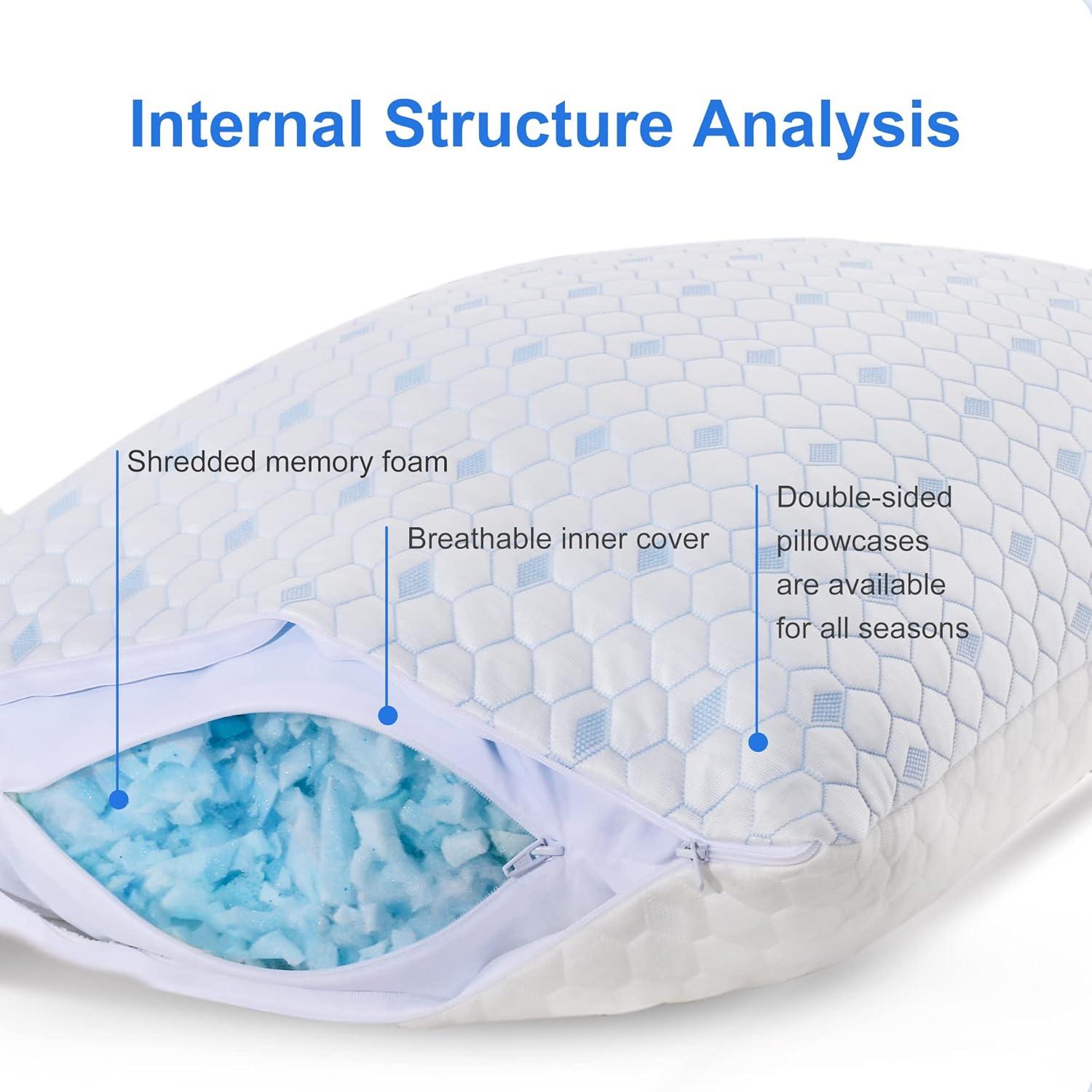 Internal Structure Analysis

Shredded memory foam

Breathable inner cover

Double-sided pillowcases are available for all seasons